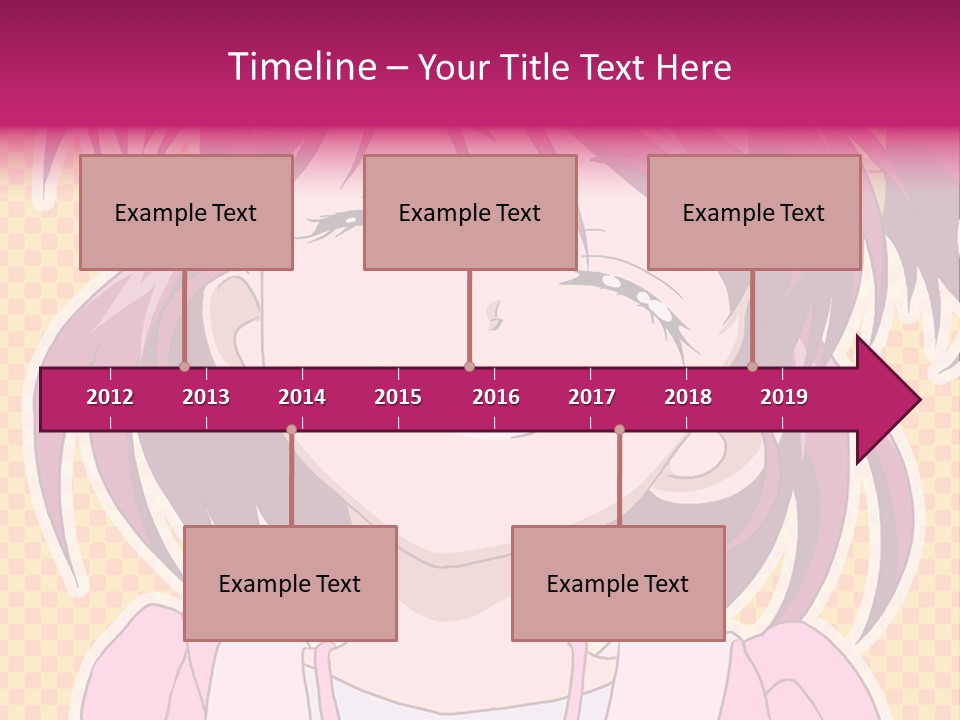 Timeline – Your Title Text Here

Example Text

Example Text

Example Text

2012
2013
2014
2015
2016
2017
2018
2019

Example Text

Example Text